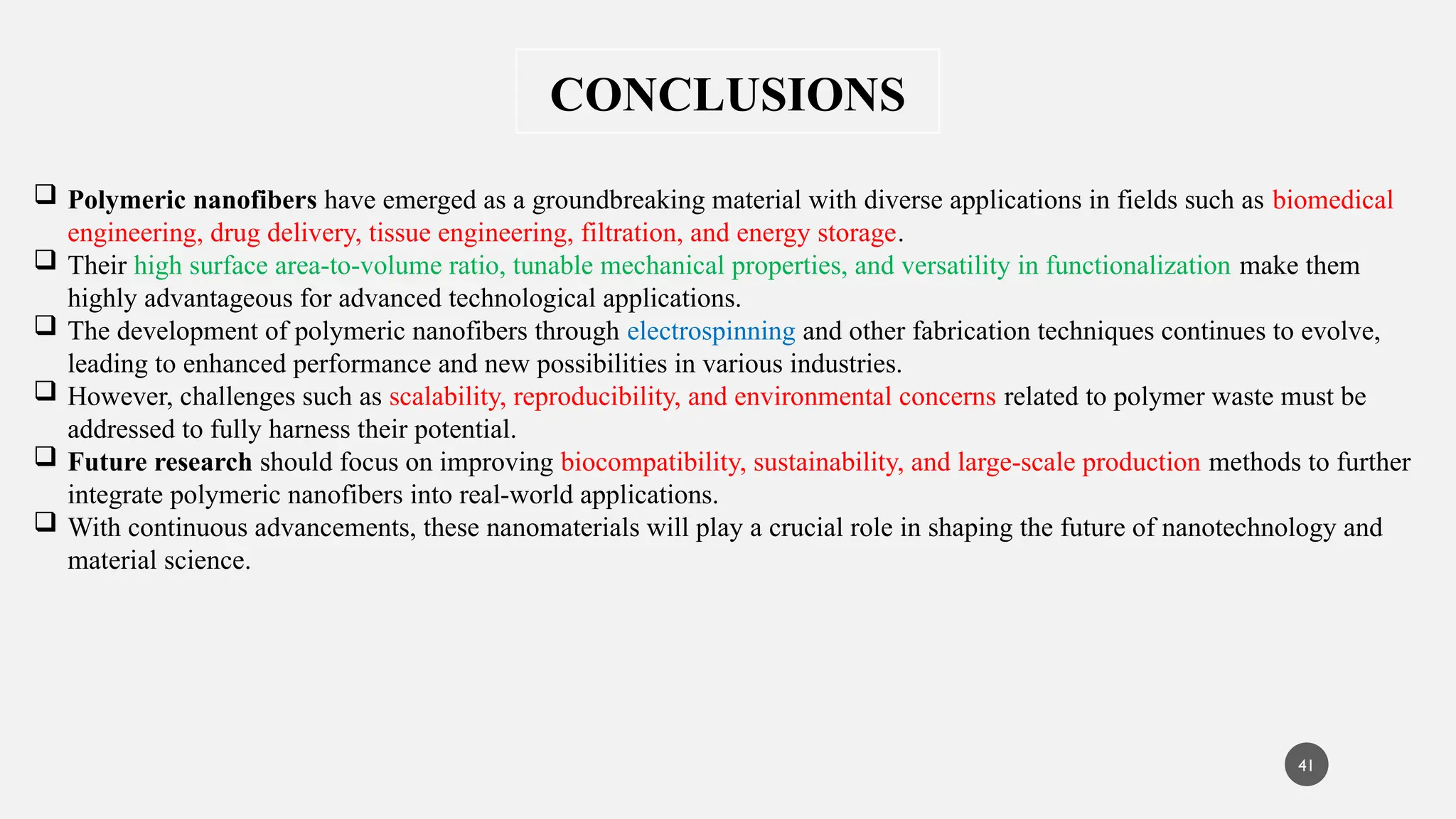 CONCLUSIONS

❑ Polymeric nanofibers have emerged as a groundbreaking material with diverse applications in fields such as biomedical engineering, drug delivery, tissue engineering, filtration, and energy storage.
❑ Their high surface area-to-volume ratio, tunable mechanical properties, and versatility in functionalization make them highly advantageous for advanced technological applications.
❑ The development of polymeric nanofibers through electrospinning and other fabrication techniques continues to evolve, leading to enhanced performance and new possibilities in various industries.
❑ However, challenges such as scalability, reproducibility, and environmental concerns related to polymer waste must be addressed to fully harness their potential.
❑ Future research should focus on improving biocompatibility, sustainability, and large-scale production methods to further integrate polymeric nanofibers into real-world applications.
❑ With continuous advancements, these nanomaterials will play a crucial role in shaping the future of nanotechnology and material science.

41